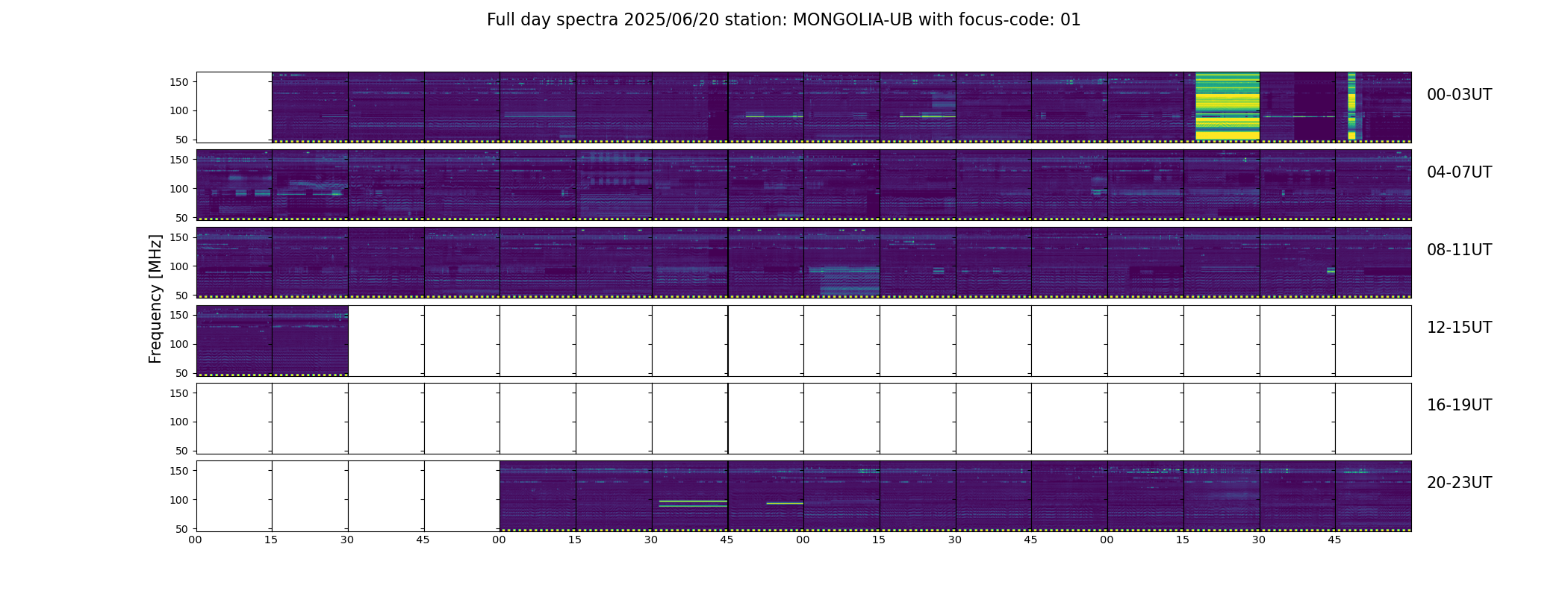 Full day spectra 2025/06/20 station: MONGOLIA-UB with focus-code: 01

Frequency [MHz]

150
100
50

00-03UT

150
100
50

04-07UT

150
100
50

08-11UT

150
100
50

12-15UT

150
100
50

16-19UT

150
100
50

20-23UT

00 15 30 45 00 15 30 45 00 15 30 45 00 15 30 45